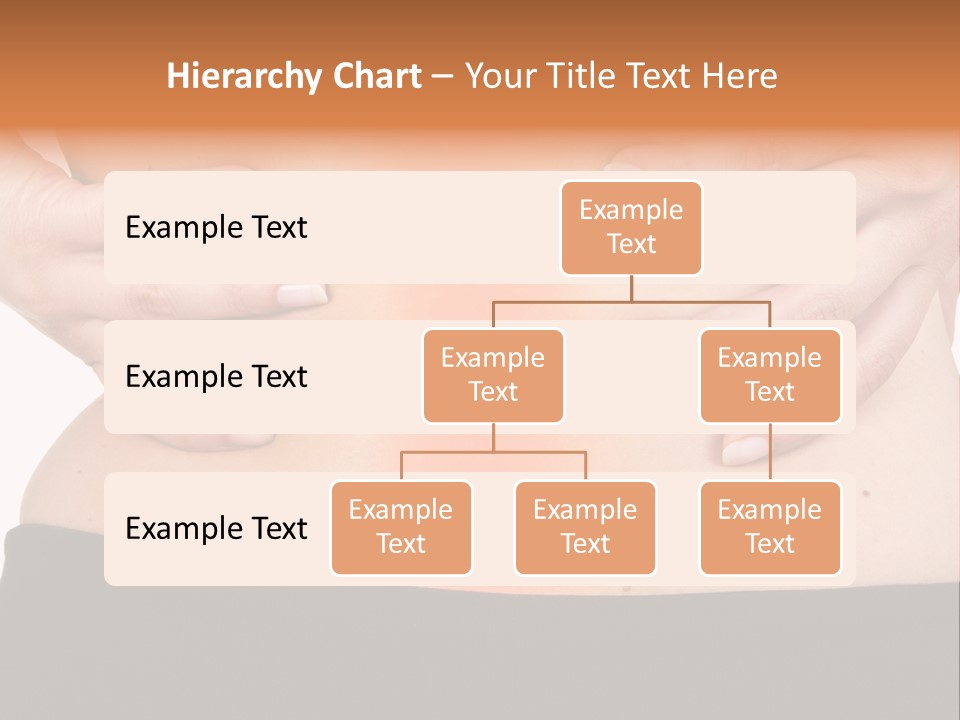 Hierarchy Chart – Your Title Text Here

Example Text

Example Text

Example Text

Example Text

Example Text

Example Text

Example Text

Example Text

Example Text